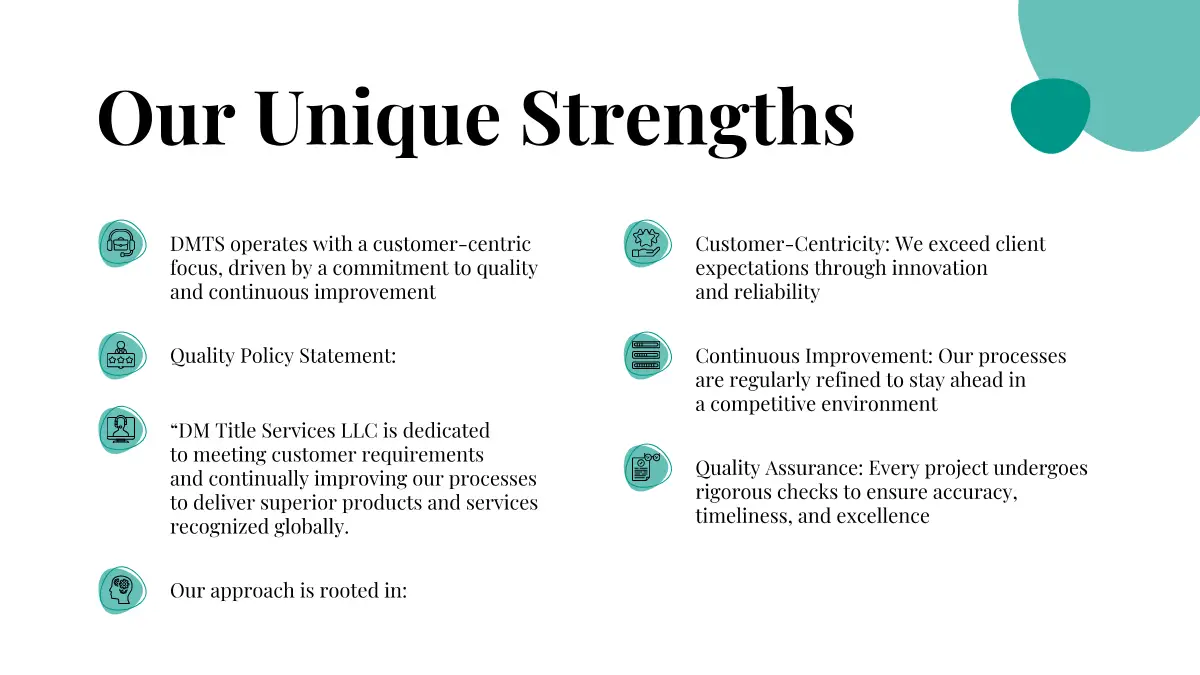 Our Unique Strengths

DMTS operates with a customer-centric focus, driven by a commitment to quality and continuous improvement

Quality Policy Statement:

“DM Title Services LLC is dedicated to meeting customer requirements and continually improving our processes to deliver superior products and services recognized globally.

Our approach is rooted in:

Customer-Centricity: We exceed client expectations through innovation and reliability

Continuous Improvement: Our processes are regularly refined to stay ahead in a competitive environment

Quality Assurance: Every project undergoes rigorous checks to ensure accuracy, timeliness, and excellence